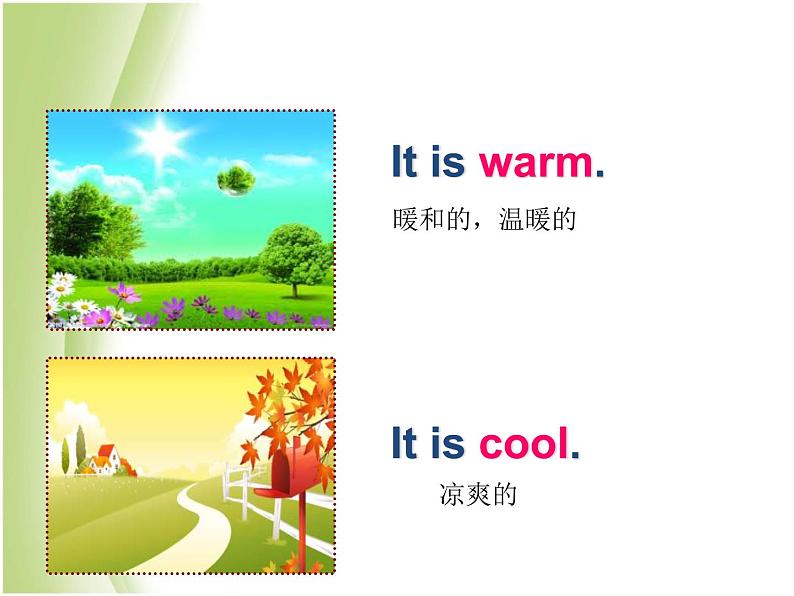 It is warm.

暖和的，温暖的

It is cool.

凉爽的